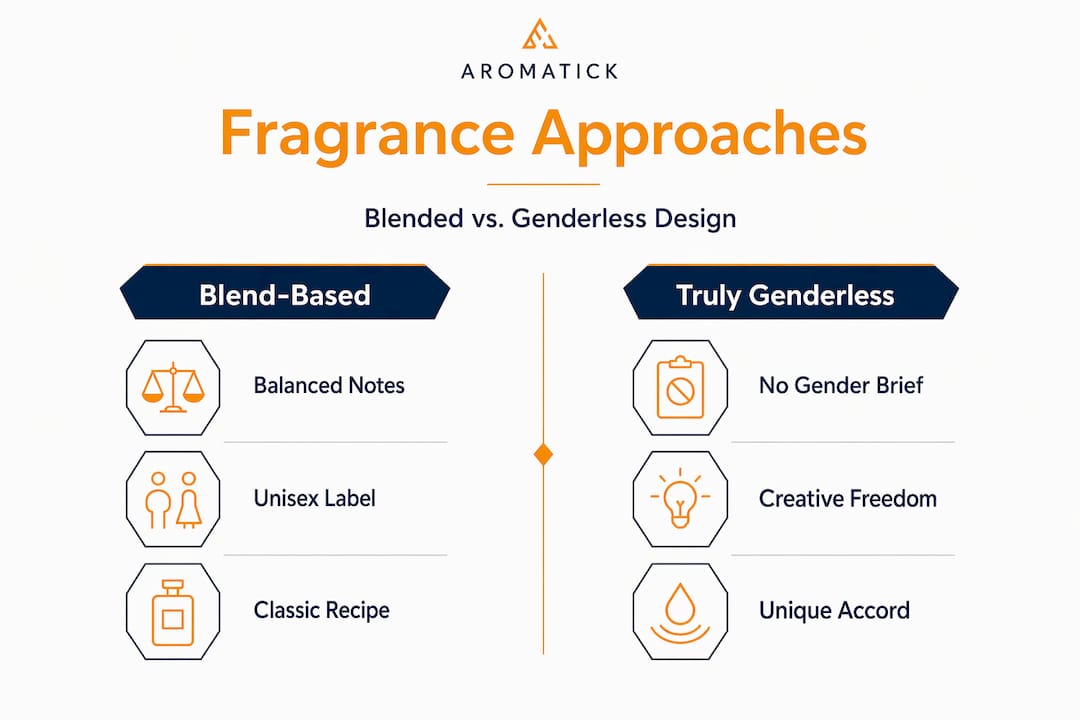 AROMATICK

Fragrance Approaches

Blended vs. Genderless Design

Blend-Based

Balanced Notes

Unisex Label

Classic Recipe

Truly Genderless

No Gender Brief

Creative Freedom

Unique Accord